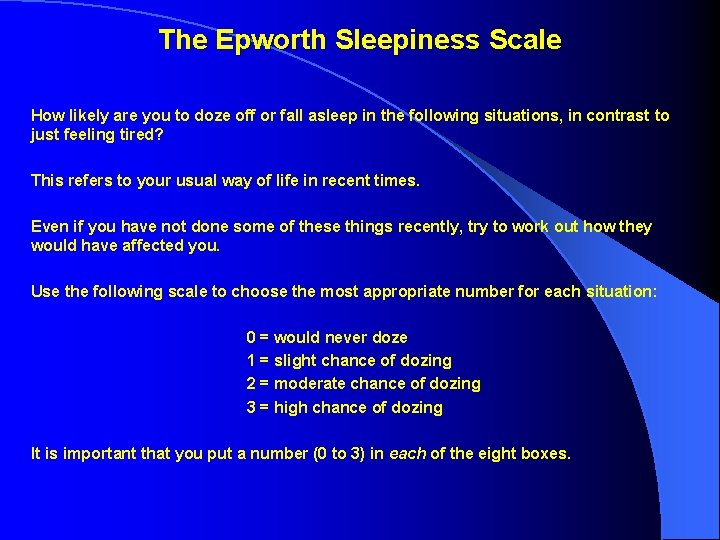 The Epworth Sleepiness Scale

How likely are you to doze off or fall asleep in the following situations, in contrast to just feeling tired?

This refers to your usual way of life in recent times.

Even if you have not done some of these things recently, try to work out how they would have affected you.

Use the following scale to choose the most appropriate number for each situation:

0 = would never doze
1 = slight chance of dozing
2 = moderate chance of dozing
3 = high chance of dozing

It is important that you put a number (0 to 3) in each of the eight boxes.